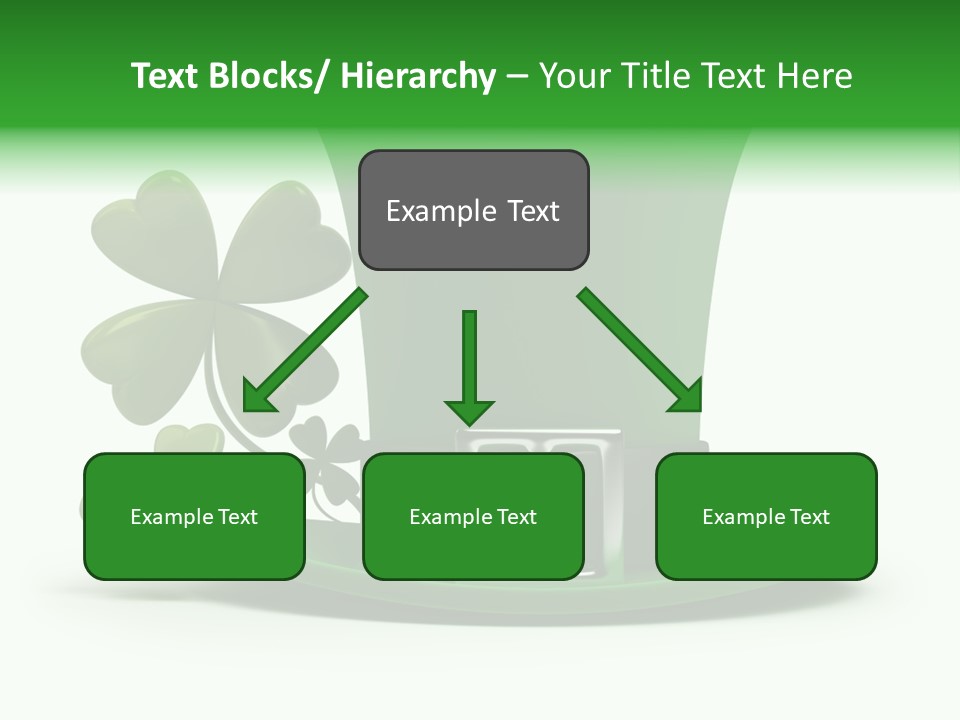 Text Blocks/ Hierarchy – Your Title Text Here

Example Text

Example Text

Example Text

Example Text